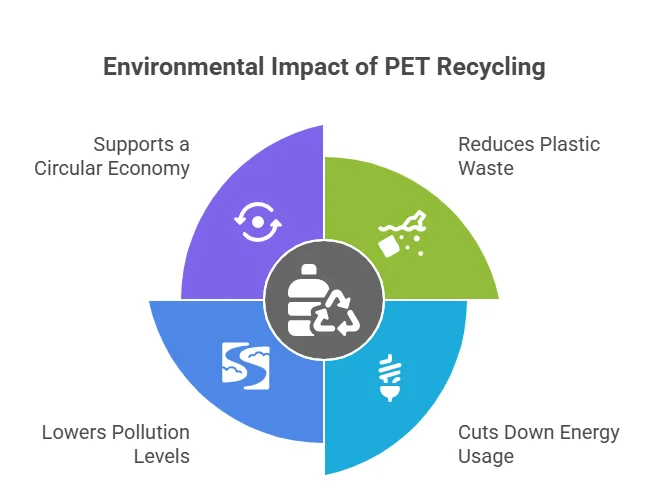 Environmental Impact of PET Recycling

Supports a Circular Economy

Reduces Plastic Waste

Lowers Pollution Levels

Cuts Down Energy Usage